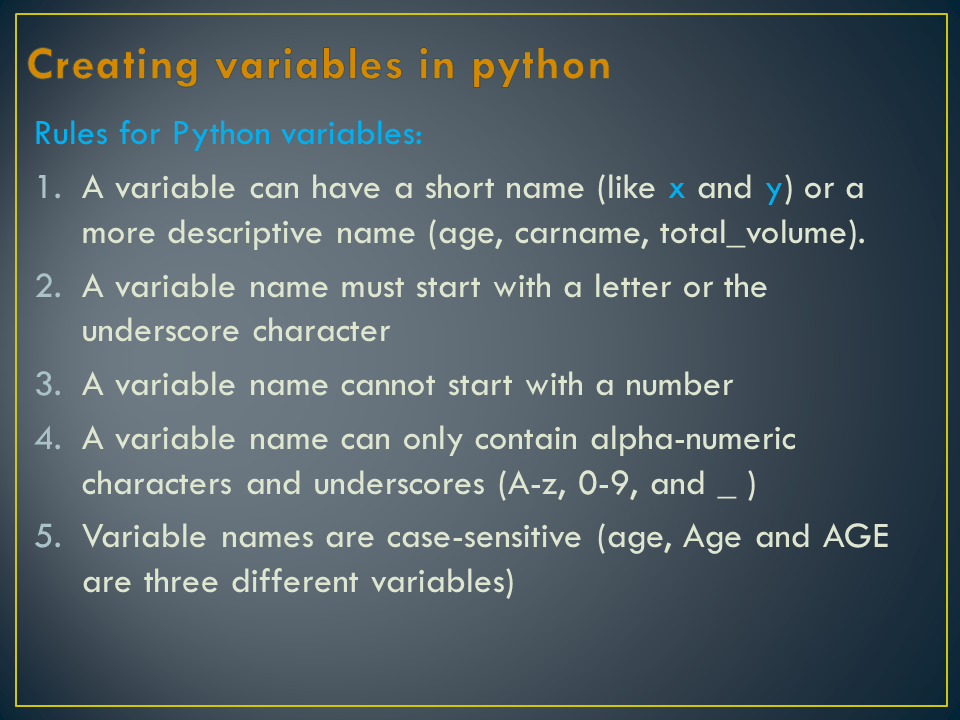 Creating variables in python

Rules for Python variables:

1. A variable can have a short name (like x and y) or a more descriptive name (age, carname, total_volume).
2. A variable name must start with a letter or the underscore character
3. A variable name cannot start with a number
4. A variable name can only contain alpha-numeric characters and underscores (A-z, 0-9, and _ )
5. Variable names are case-sensitive (age, Age and AGE are three different variables)